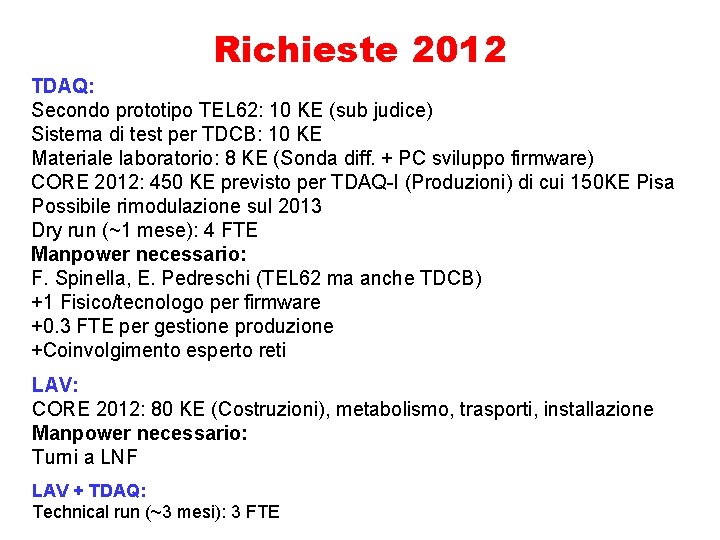 Richieste 2012

TDAQ:
Secondo prototipo TEL62: 10 KE (sub judice)
Sistema di test per TDCB: 10 KE
Materiale laboratorio: 8 KE (Sonda diff. + PC sviluppo firmware)
CORE 2012: 450 KE previsto per TDAQ-I (Produzioni) di cui 150KE Pisa
Possibile rimodulazione sul 2013
Dry run (~1 mese): 4 FTE
Manpower necessario:
F. Spinella, E. Pedreschi (TEL62 ma anche TDCB)
+1 Fisico/tecnologo per firmware
+0.3 FTE per gestione produzione
+Coinvolgimento esperto reti

LAV:
CORE 2012: 80 KE (Costruzioni), metabolismo, trasporti, installazione
Manpower necessario:
Turni a LNF

LAV + TDAQ:
Technical run (~3 mesi): 3 FTE